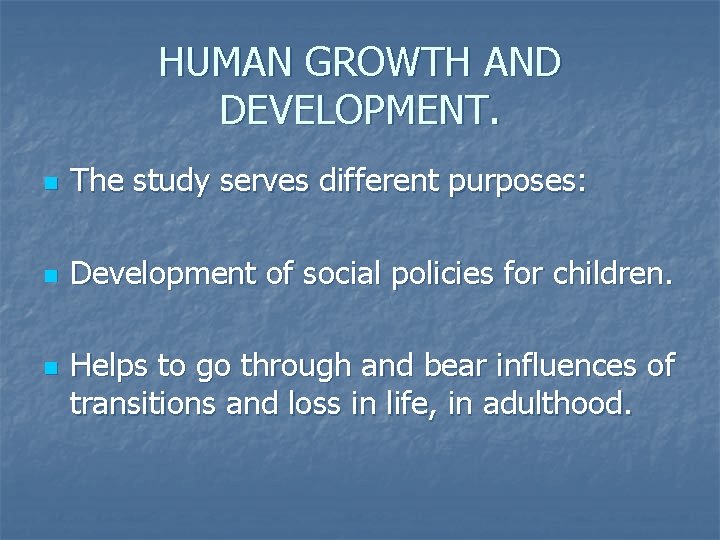 HUMAN GROWTH AND DEVELOPMENT.

The study serves different purposes:

Development of social policies for children.

Helps to go through and bear influences of transitions and loss in life, in adulthood.